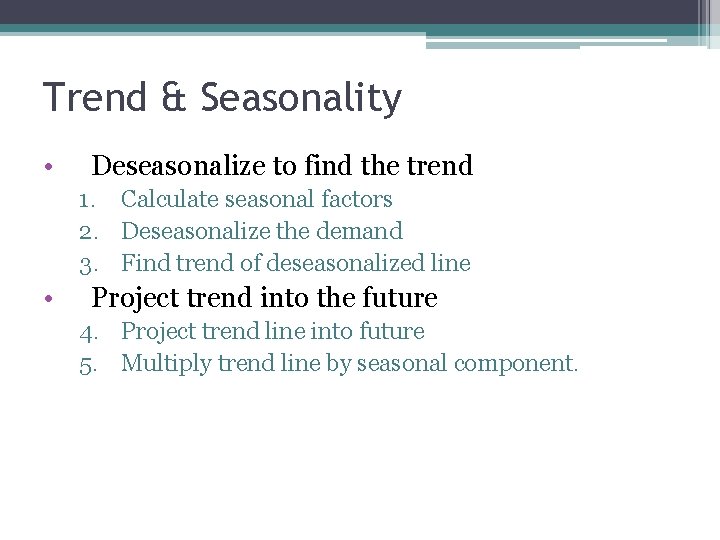 Trend & Seasonality

• Deseasonalize to find the trend
1. Calculate seasonal factors
2. Deseasonalize the demand
3. Find trend of deseasonalized line
• Project trend into the future
4. Project trend line into future
5. Multiply trend line by seasonal component.